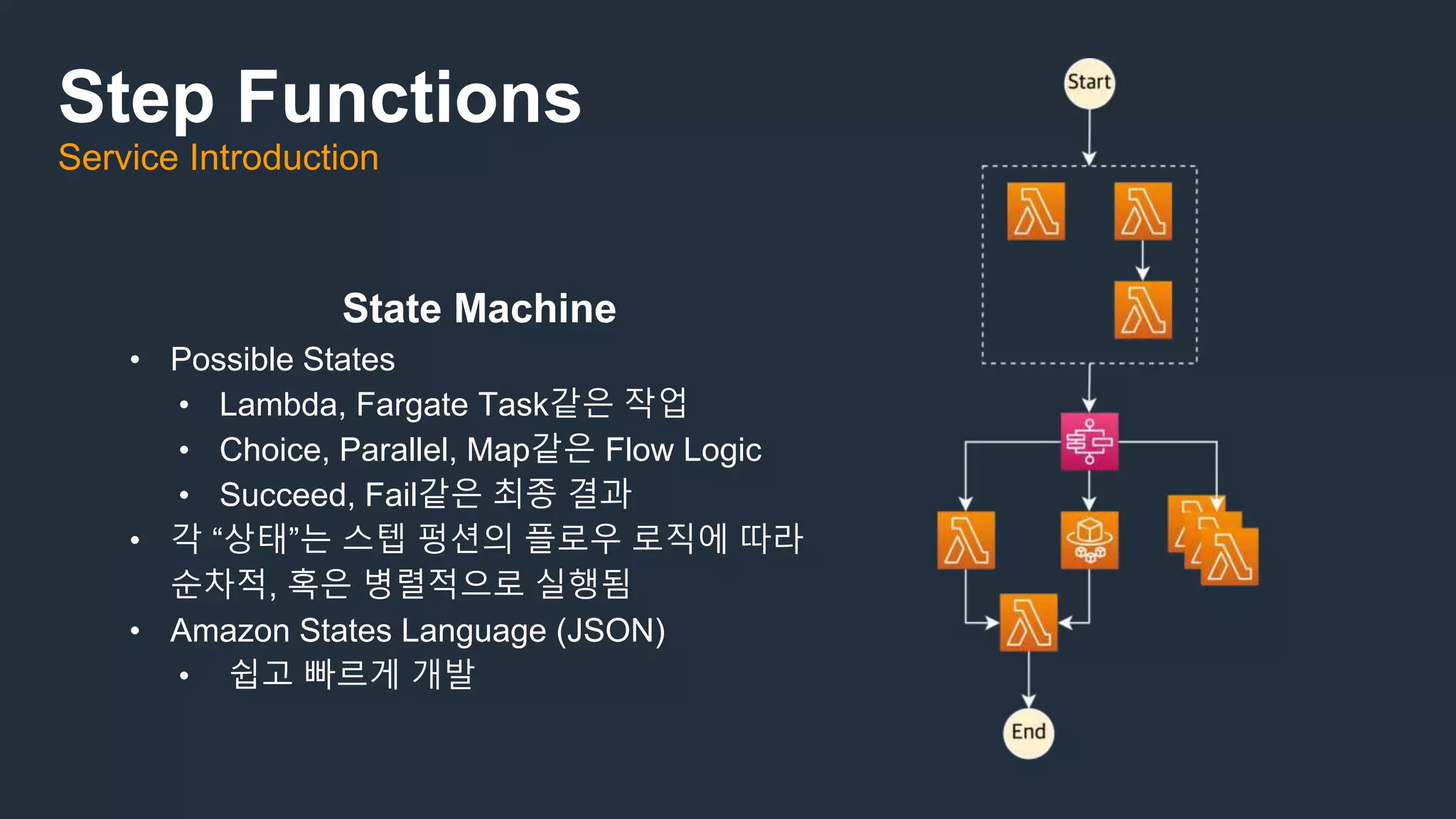 Step Functions
Service Introduction

State Machine

• Possible States
  • Lambda, Fargate Task같은 작업
  • Choice, Parallel, Map같은 Flow Logic
  • Succeed, Fail같은 최종 결과
• 각 “상태”는 스텝 펑션의 플로우 로직에 따라 순차적, 혹은 병렬적으로 실행됨
• Amazon States Language (JSON)
  • 쉽고 빠르게 개발

Start

End